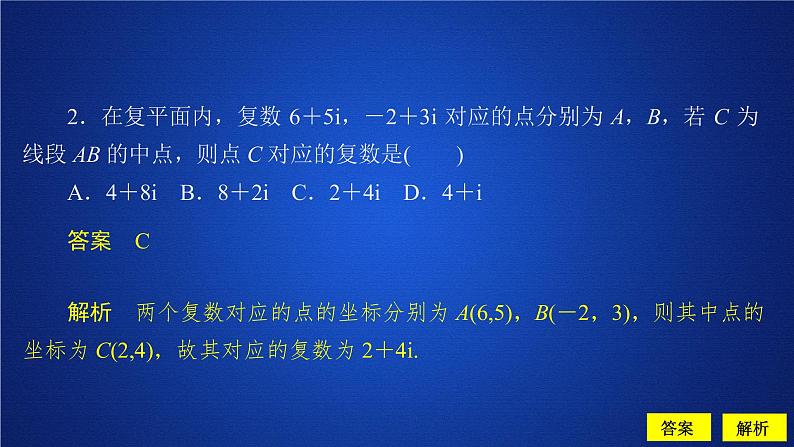 2．在复平面内，复数 $6+5i$，$-2+3i$ 对应的点分别为 $A$，$B$，若 $C$ 为线段 $AB$ 的中点，则点 $C$ 对应的复数是(　　)

A．$4+8i$　B．$8+2i$　C．$2+4i$　D．$4+i$

答案　C

解析　两个复数对应的点的坐标分别为 $A(6,5)$，$B(-2，3)$，则其中点的坐标为 $C(2,4)$，故其对应的复数为 $2+4i$.

答案　解析